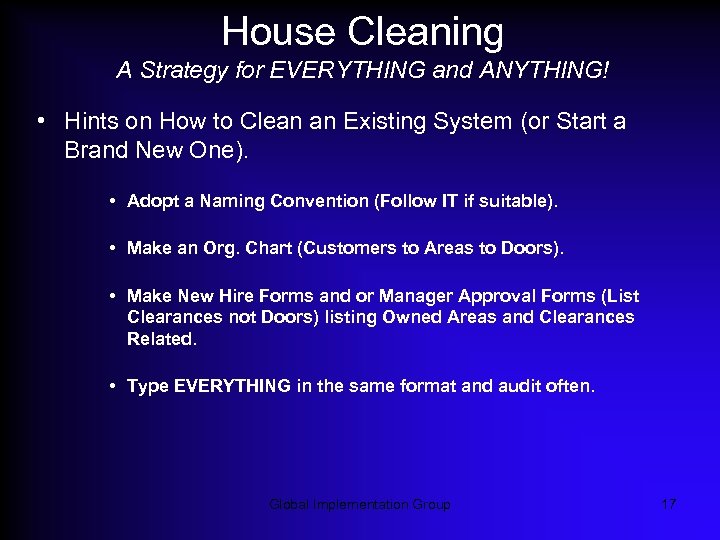 House Cleaning
A Strategy for EVERYTHING and ANYTHING!

• Hints on How to Clean an Existing System (or Start a Brand New One).

• Adopt a Naming Convention (Follow IT if suitable).

• Make an Org. Chart (Customers to Areas to Doors).

• Make New Hire Forms and or Manager Approval Forms (List Clearances not Doors) listing Owned Areas and Clearances Related.

• Type EVERYTHING in the same format and audit often.

Global Implementation Group

17